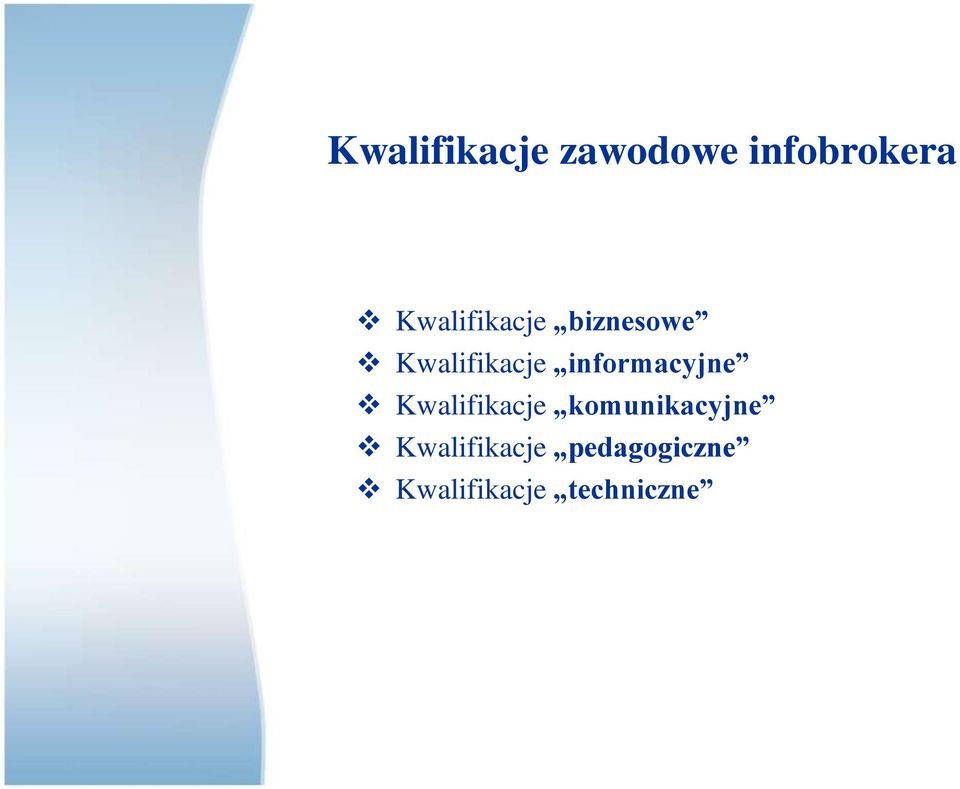 Kwalifikacje zawodowe infobrokera

❖ Kwalifikacje „biznesowe”
❖ Kwalifikacje „informacyjne”
❖ Kwalifikacje „komunikacyjne”
❖ Kwalifikacje „pedagogiczne”
❖ Kwalifikacje „techniczne”